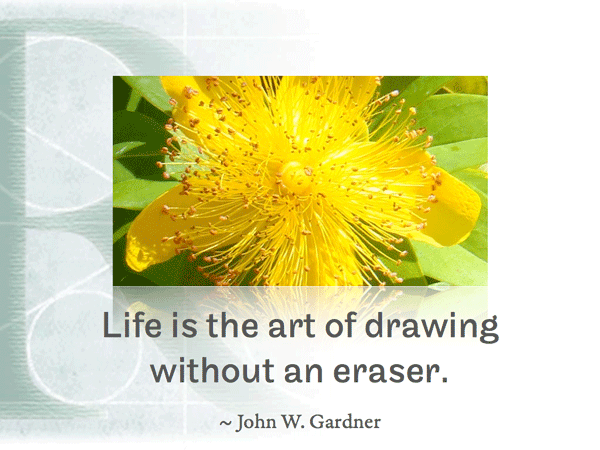 Life is the art of drawing without an eraser.

~ John W. Gardner